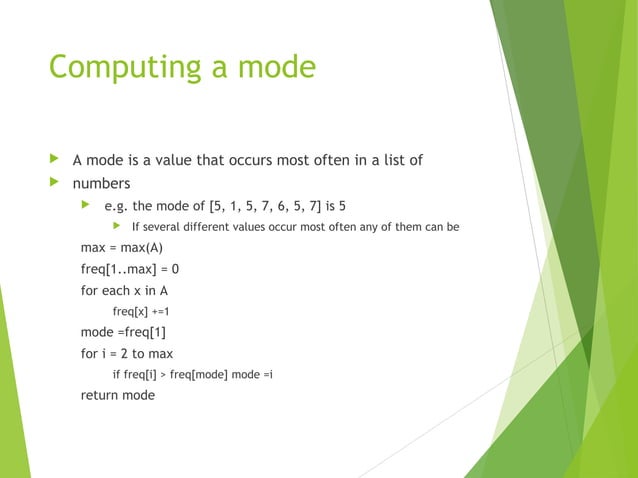 Computing a mode

A mode is a value that occurs most often in a list of

numbers

e.g. the mode of [5, 1, 5, 7, 6, 5, 7] is 5

If several different values occur most often any of them can be

max = max(A)

freq[1..max] = 0

for each x in A

freq[x] +=1

mode =freq[1]

for i = 2 to max

if freq[i] > freq[mode] mode =i

return mode